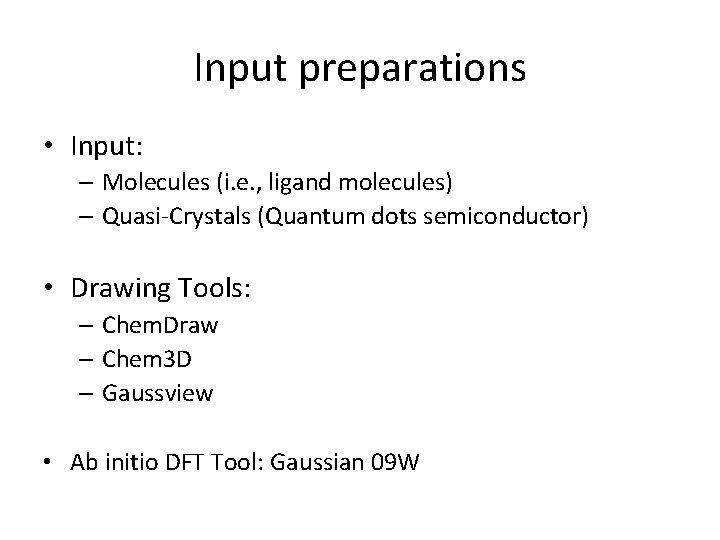 Input preparations

• Input:
– Molecules (i.e., ligand molecules)
– Quasi-Crystals (Quantum dots semiconductor)

• Drawing Tools:
– ChemDraw
– Chem3D
– Gaussview

• Ab initio DFT Tool: Gaussian 09W